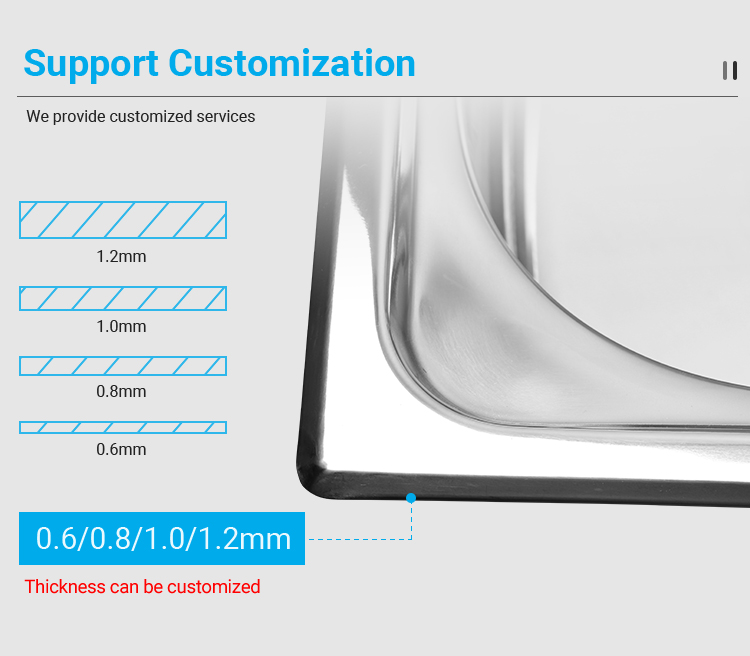 Support Customization

We provide customized services

1.2mm

1.0mm

0.8mm

0.6mm

0.6/0.8/1.0/1.2mm

Thickness can be customized